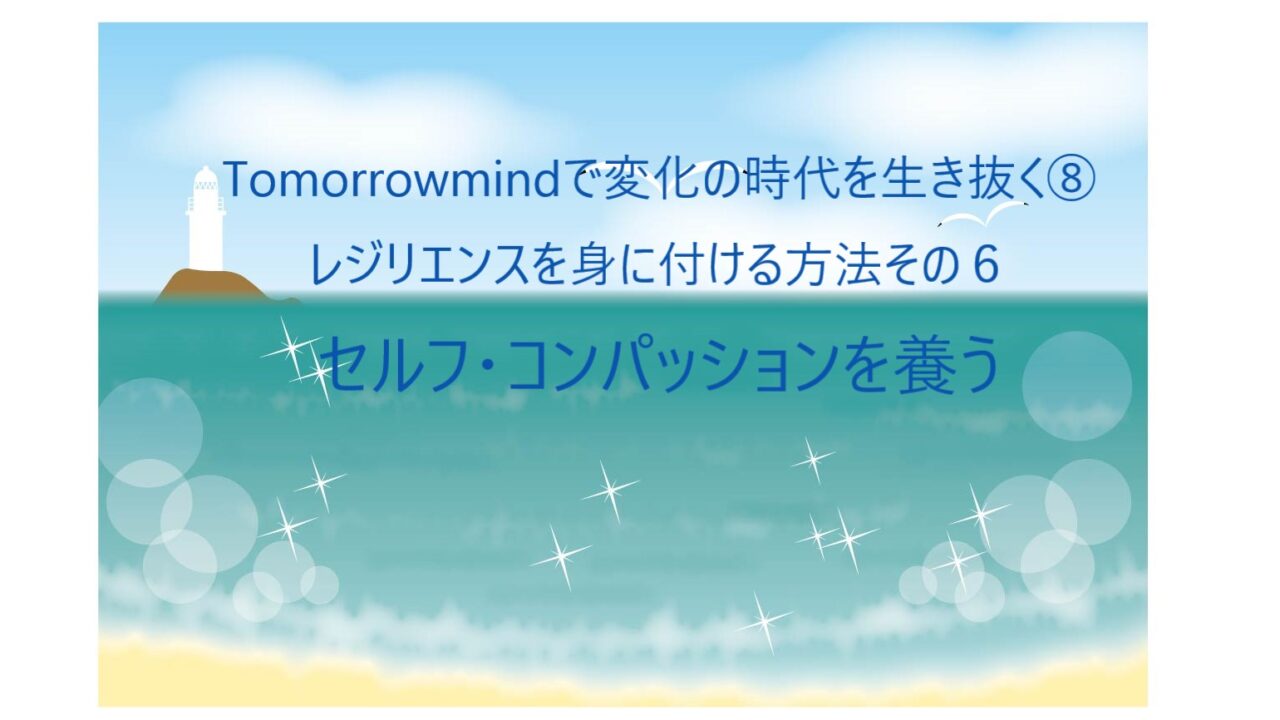 Tomorrowmindで変化の時代を生き抜く⑧
レジリエンスを身に付ける方法その６
セルフ・コンパッションを養う